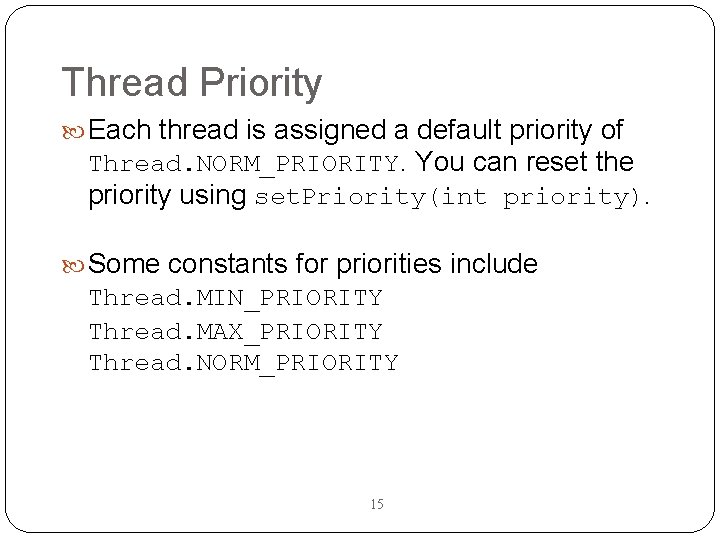 Thread Priority

Each thread is assigned a default priority of Thread.NORM_PRIORITY. You can reset the priority using setPriority(int priority).

Some constants for priorities include
Thread.MIN_PRIORITY
Thread.MAX_PRIORITY
Thread.NORM_PRIORITY

15